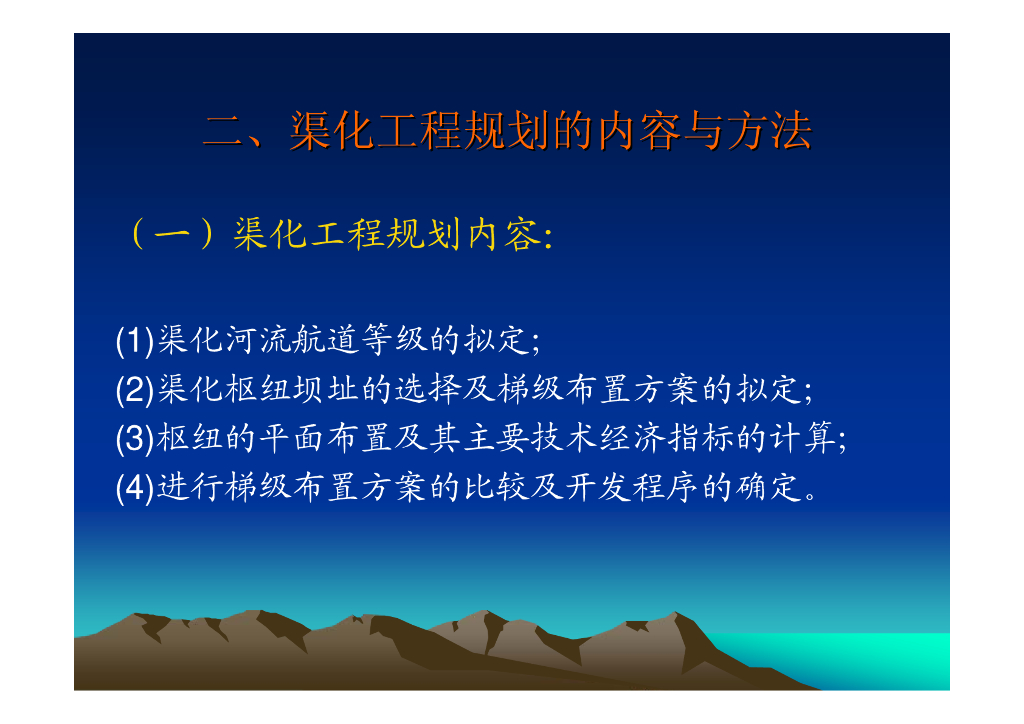 二、渠化工程规划的内容与方法

（一）渠化工程规划内容:

(1)渠化河流航道等级的拟定;
(2)渠化枢纽坝址的选择及梯级布置方案的拟定;
(3)枢纽的平面布置及其主要技术经济指标的计算;
(4)进行梯级布置方案的比较及开发程序的确定。